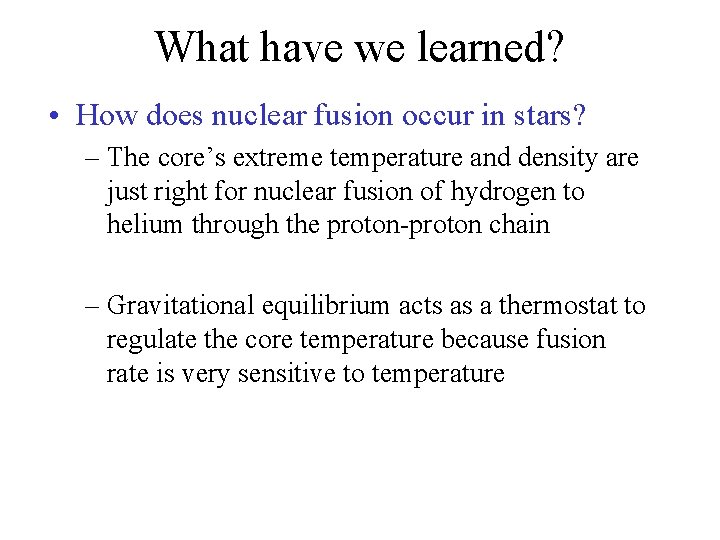 What have we learned?

• How does nuclear fusion occur in stars?

– The core’s extreme temperature and density are just right for nuclear fusion of hydrogen to helium through the proton-proton chain

– Gravitational equilibrium acts as a thermostat to regulate the core temperature because fusion rate is very sensitive to temperature